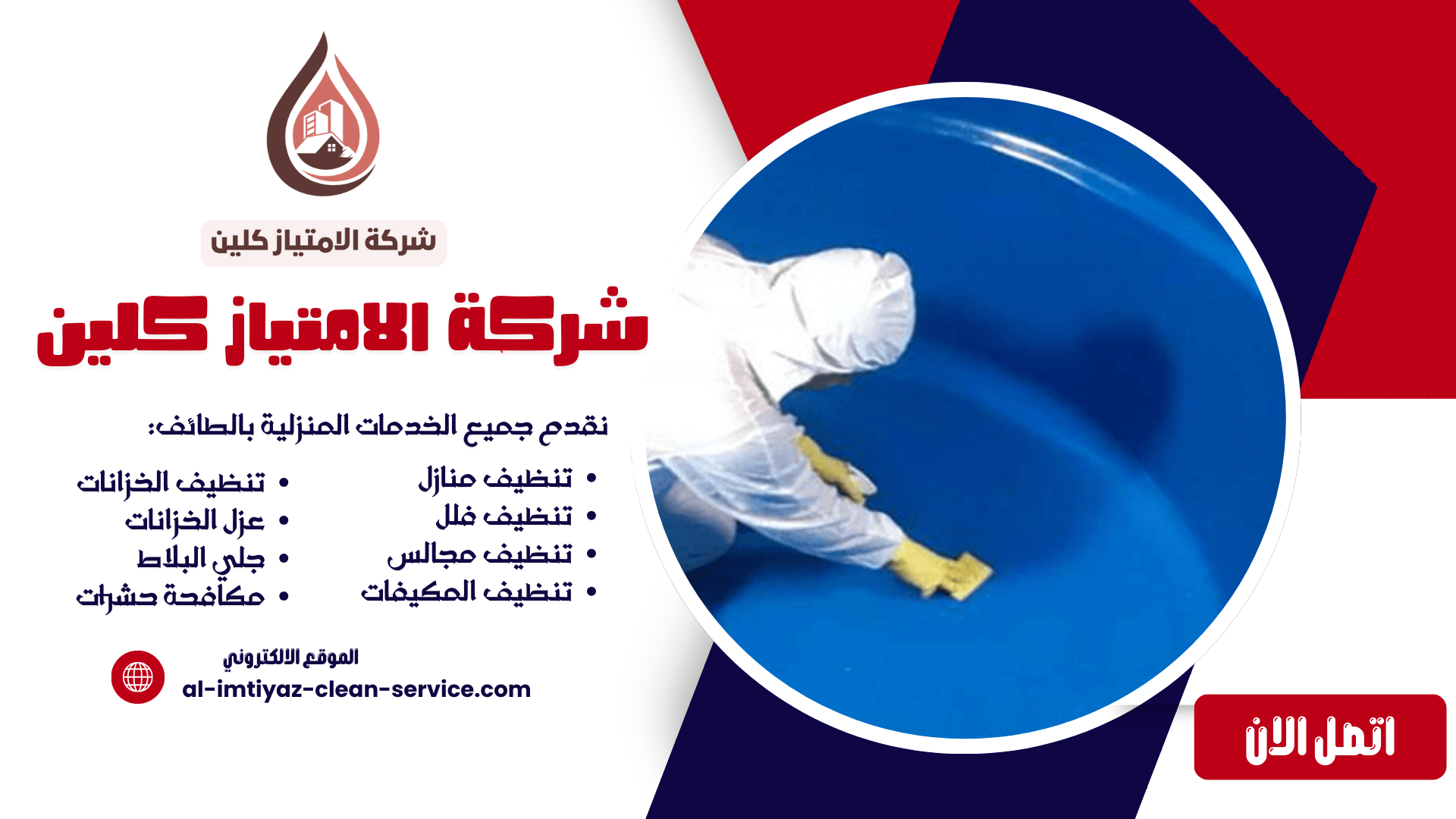 شركة الامتياز كلين

شركة الامتياز كلين

نقدم جميع الخدمات المنزلية بالطائف:

• تنظيف منازل
• تنظيف فلل
• تنظيف مجالس
• تنظيف المكيفات

• تنظيف الخزانات
• عزل الخزانات
• جلي البلاط
• مكافحة حشرات

الموقع الالكتروني
al-imtiyaz-clean-service.com

اتصل الان